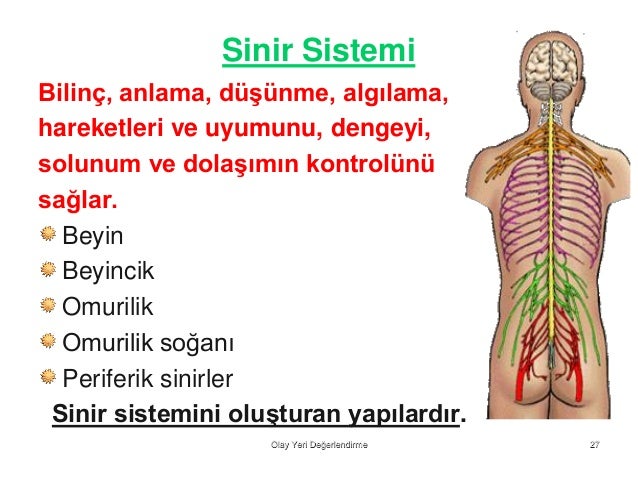 Sinir Sistemi

Bilinç, anlama, düşünme, algılama, hareketleri ve uyumunu, dengeyi, solunum ve dolaşımın kontrolünü sağlar.

Beyin
Beyincik
Omurilik
Omurilik soğanı
Periferik sinirler

Sinir sistemini oluşturan yapılardır.

Olay Yeri Değerlendirme

27